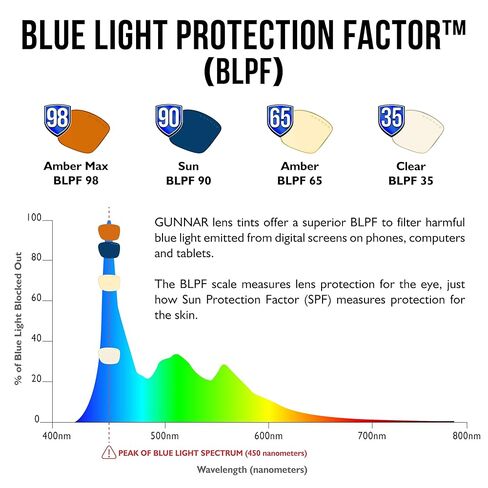 BLUE LIGHT PROTECTION FACTOR™ (BLPF)

98
Amber Max
BLPF 98

90
Sun
BLPF 90

65
Amber
BLPF 65

35
Clear
BLPF 35

GUNNAR lens tints offer a superior BLPF to filter harmful blue light emitted from digital screens on phones, computers and tablets.

The BLPF scale measures lens protection for the eye, just how Sun Protection Factor (SPF) measures protection for the skin.

% of Blue Light Blocked Out

100
80
60
40
20
0

400nm
500nm
600nm
700nm
800nm

PEAK OF BLUE LIGHT SPECTRUM (450 nanometers)

Wavelength (nanometers)